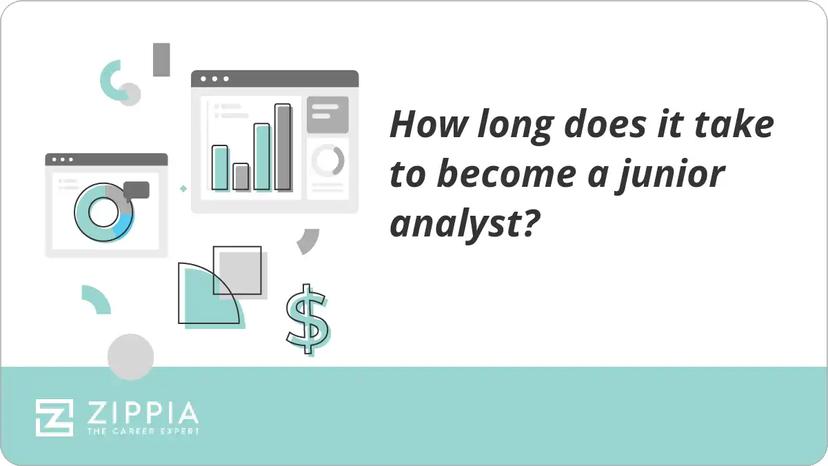 How long does it take to become a junior analyst?

$

ZIPPIA
THE CAREER EXPERT